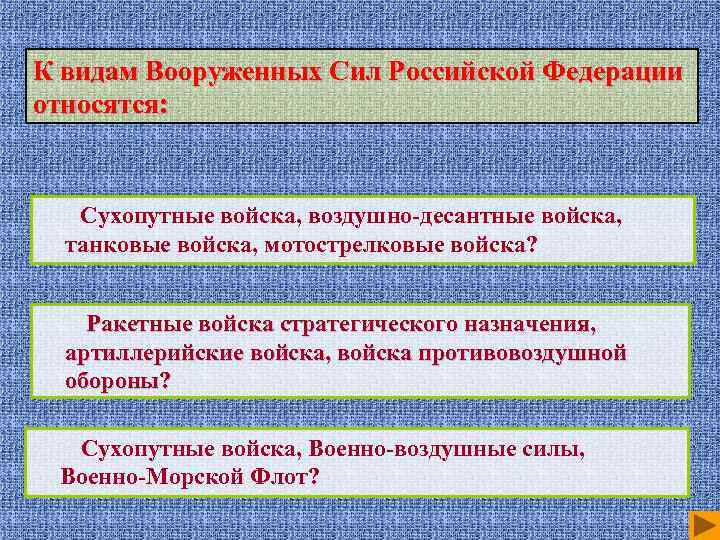 К видам Вооруженных Сил Российской Федерации относятся:

Сухопутные войска, воздушно-десантные войска, танковые войска, мотострелковые войска?

Ракетные войска стратегического назначения, артиллерийские войска, войска противовоздушной обороны?

Сухопутные войска, Военно-воздушные силы, Военно-Морской Флот?